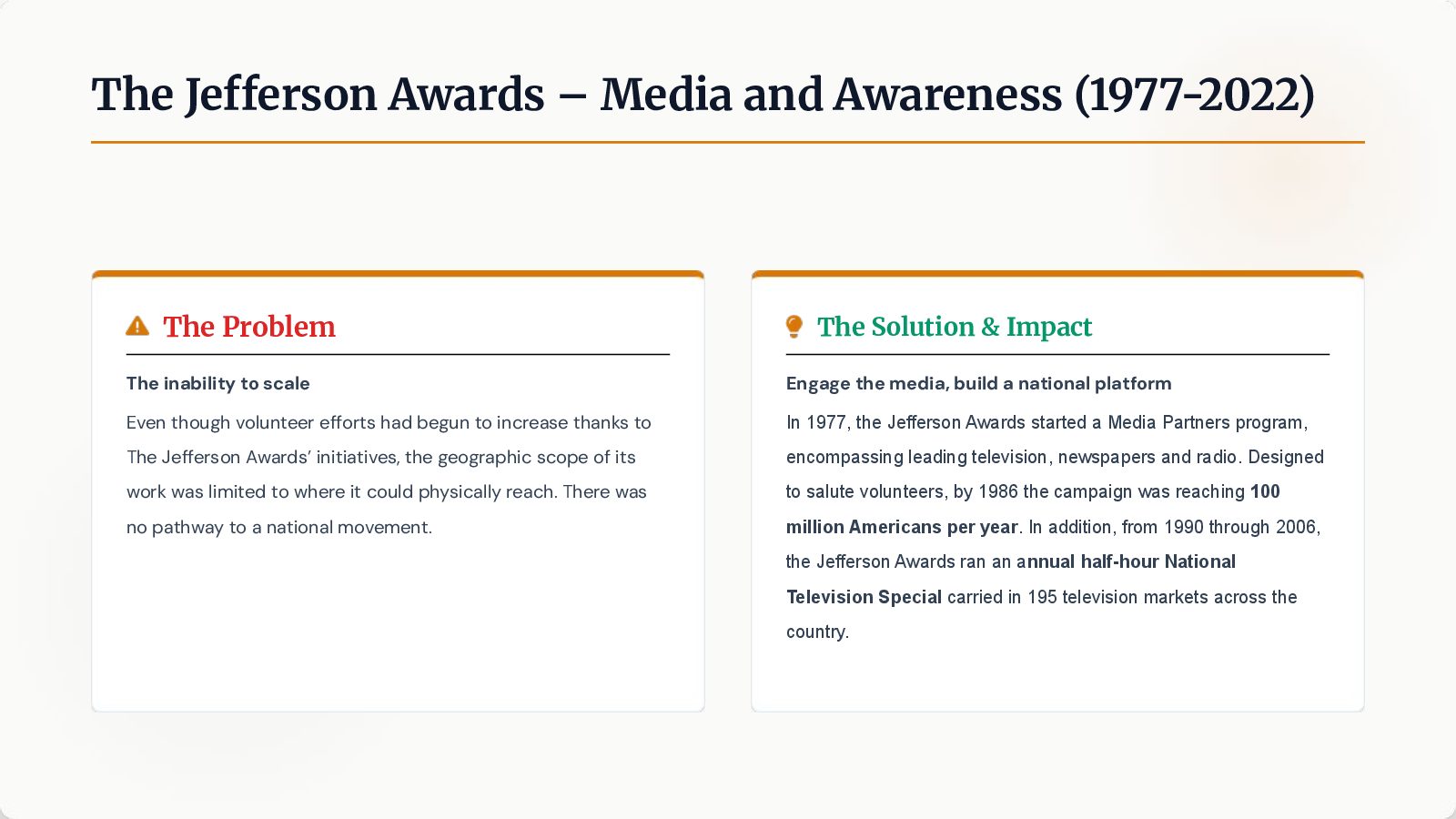 The Jefferson Awards – Media and Awareness (1977-2022)

The Problem

The inability to scale

Even though volunteer efforts had begun to increase thanks to The Jefferson Awards' initiatives, the geographic scope of its work was limited to where it could physically reach. There was no pathway to a national movement.

The Solution & Impact

Engage the media, build a national platform

In 1977, the Jefferson Awards started a Media Partners program, encompassing leading television, newspapers and radio. Designed to salute volunteers, by 1986 the campaign was reaching 100 million Americans per year. In addition, from 1990 through 2006, the Jefferson Awards ran an annual half-hour National Television Special carried in 195 television markets across the country.